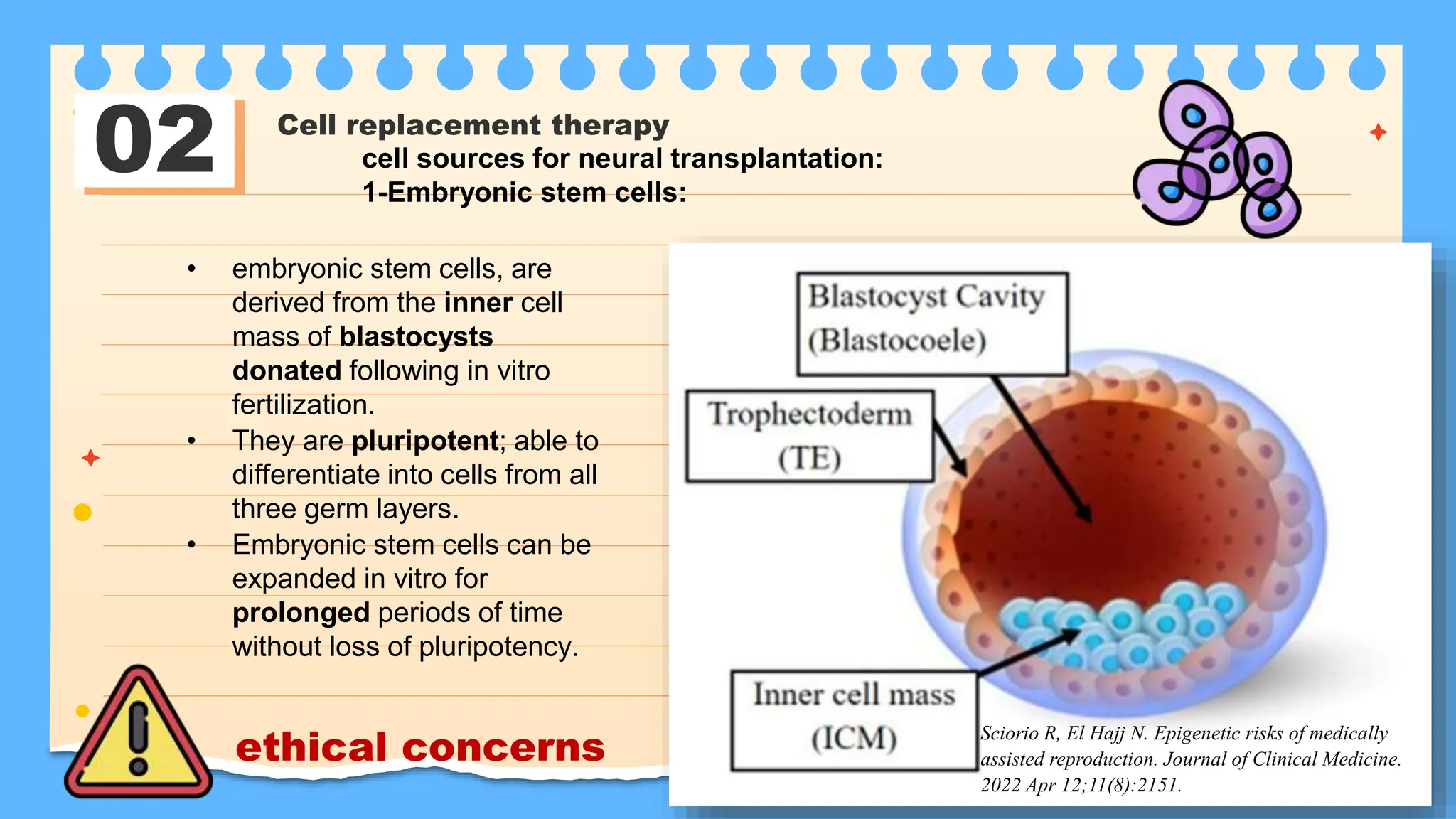 02

Cell replacement therapy
cell sources for neural transplantation:
1-Embryonic stem cells:

• embryonic stem cells, are derived from the inner cell mass of blastocysts donated following in vitro fertilization.
• They are pluripotent; able to differentiate into cells from all three germ layers.
• Embryonic stem cells can be expanded in vitro for prolonged periods of time without loss of pluripotency.

ethical concerns

Blastocyst Cavity (Blastocoele)

Trophectoderm (TE)

Inner cell mass (ICM)

Sciorio R, El Hajj N. Epigenetic risks of medically assisted reproduction. Journal of Clinical Medicine. 2022 Apr 12;11(8):2151.